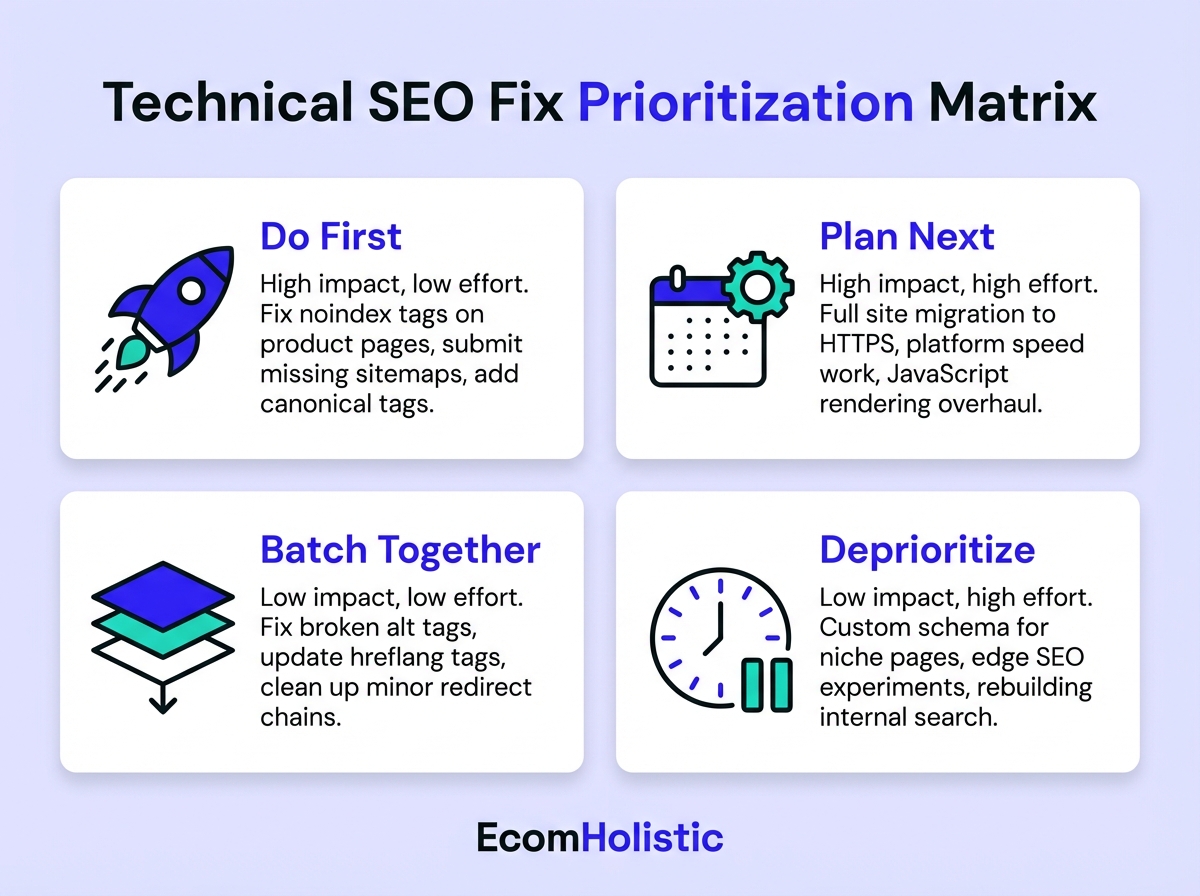 Technical SEO Fix Prioritization Matrix

Do First

High impact, low effort. Fix noindex tags on product pages, submit missing sitemaps, add canonical tags.

Plan Next

High impact, high effort. Full site migration to HTTPS, platform speed work, JavaScript rendering overhaul.

Batch Together

Low impact, low effort. Fix broken alt tags, update hreflang tags, clean up minor redirect chains.

Deprioritize

Low impact, high effort. Custom schema for niche pages, edge SEO experiments, rebuilding internal search.

EcomHolistic